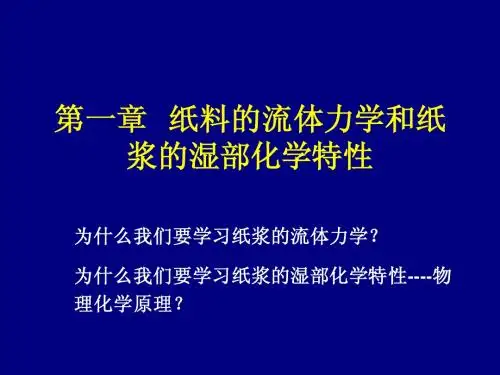 第一章 纸料的流体力学和纸浆的湿部化学特性

为什么我们要学习纸浆的流体力学?

为什么我们要学习纸浆的湿部化学特性----物理化学原理?